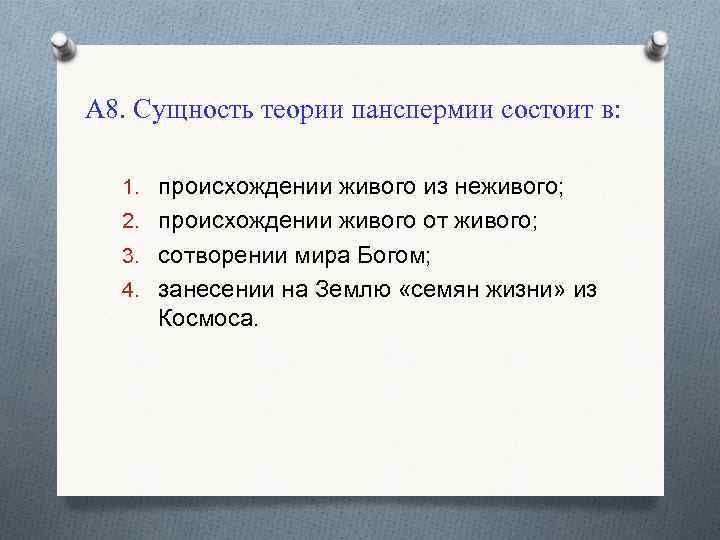 А8. Сущность теории панспермии состоит в:

1. происхождении живого из неживого;
2. происхождении живого от живого;
3. сотворении мира Богом;
4. занесении на Землю «семян жизни» из Космоса.